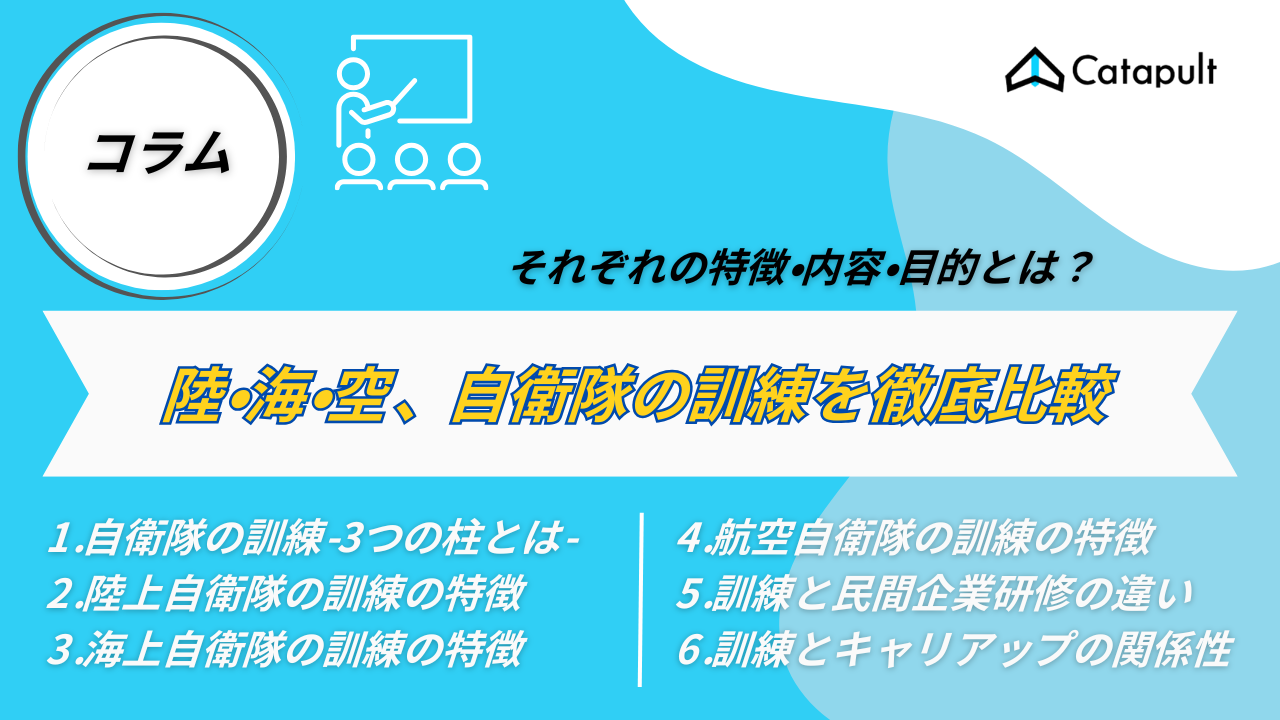 コラム

Catapult

それぞれの特徴•内容•目的とは？

陸•海•空、自衛隊の訓練を徹底比較

1.自衛隊の訓練-3つの柱とは-
2.陸上自衛隊の訓練の特徴
3.海上自衛隊の訓練の特徴

4.航空自衛隊の訓練の特徴
5.訓練と民間企業研修の違い
6.訓練とキャリアップの関係性